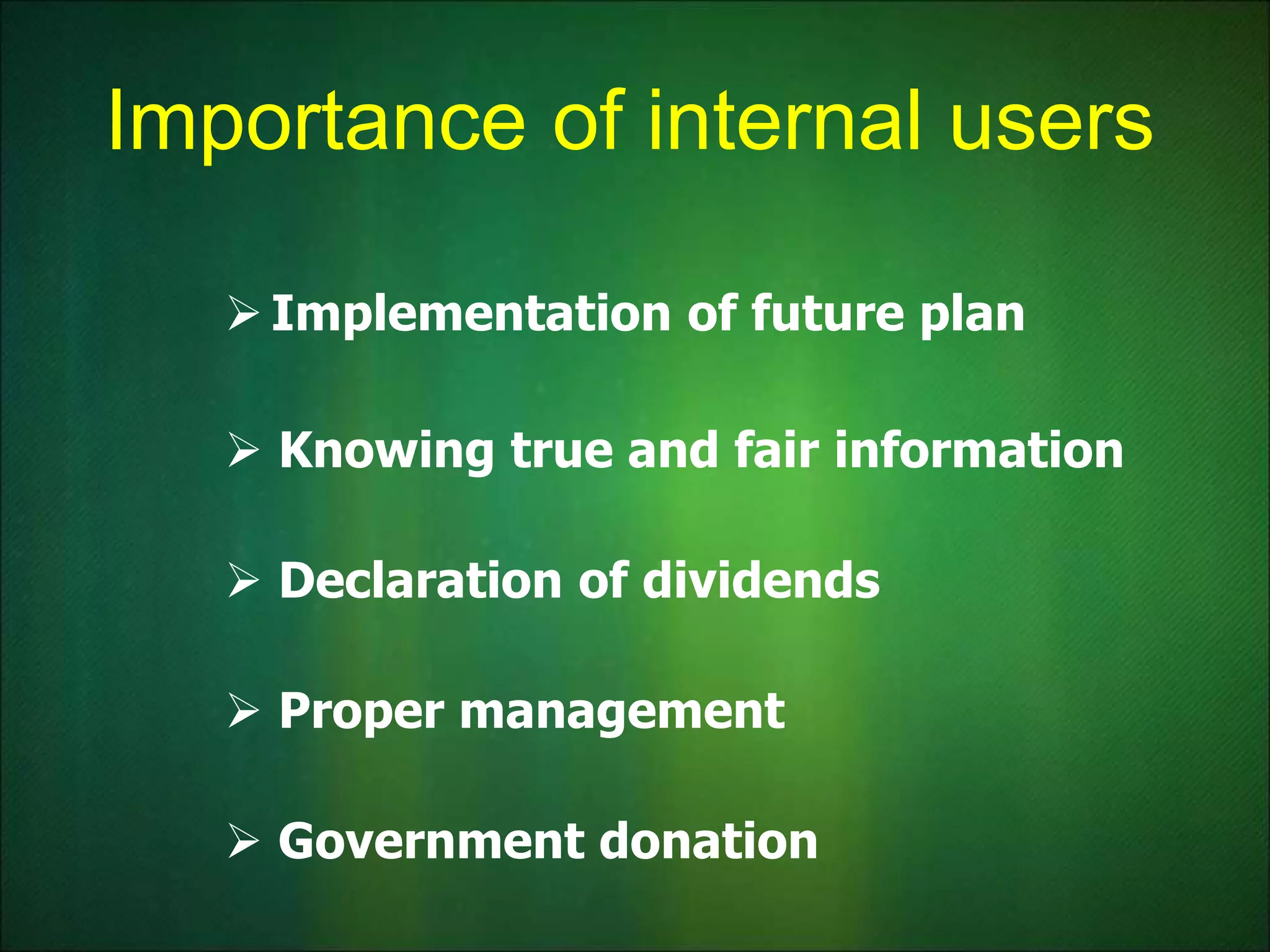 Importance of internal users

➢ Implementation of future plan

➢ Knowing true and fair information

➢ Declaration of dividends

➢ Proper management

➢ Government donation